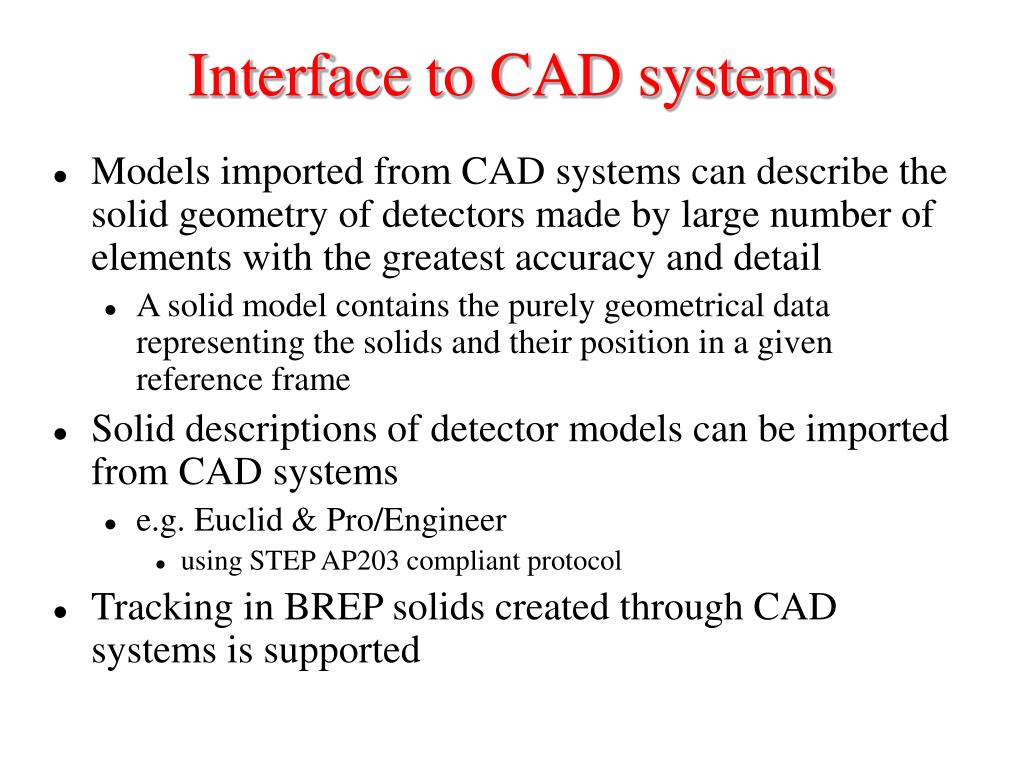 Interface to CAD systems

- Models imported from CAD systems can describe the solid geometry of detectors made by large number of elements with the greatest accuracy and detail
  - A solid model contains the purely geometrical data representing the solids and their position in a given reference frame
- Solid descriptions of detector models can be imported from CAD systems
  - e.g. Euclid & Pro/Engineer
    - using STEP AP203 compliant protocol
- Tracking in BREP solids created through CAD systems is supported